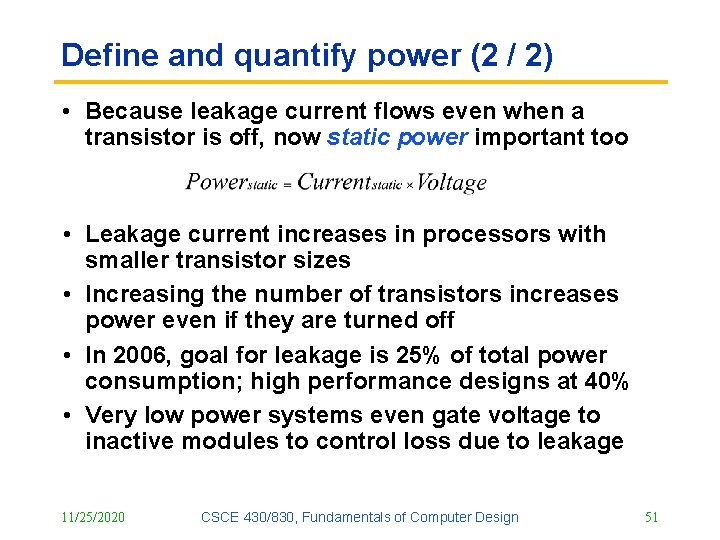 Define and quantify power (2 / 2)

• Because leakage current flows even when a transistor is off, now static power important too

$Power_{static} = Current_{static} \times Voltage$

• Leakage current increases in processors with smaller transistor sizes

• Increasing the number of transistors increases power even if they are turned off

• In 2006, goal for leakage is 25% of total power consumption; high performance designs at 40%

• Very low power systems even gate voltage to inactive modules to control loss due to leakage

11/25/2020 CSCE 430/830, Fundamentals of Computer Design 51